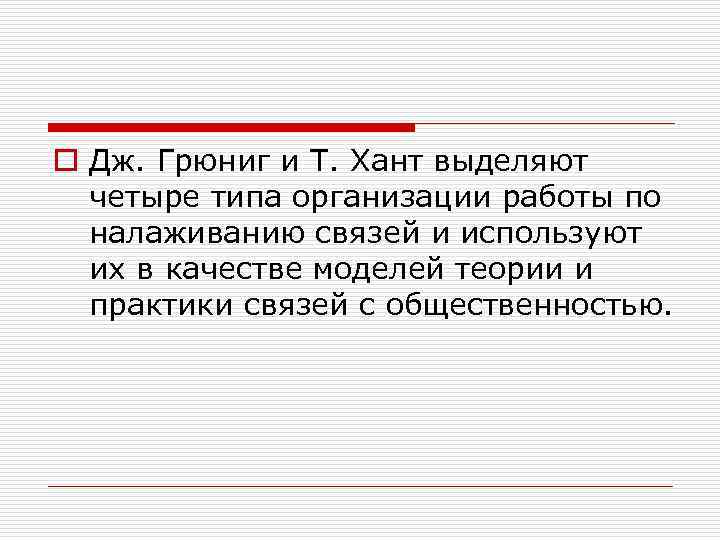 Дж. Грюниг и Т. Хант выделяют четыре типа организации работы по налаживанию связей и используют их в качестве моделей теории и практики связей с общественностью.